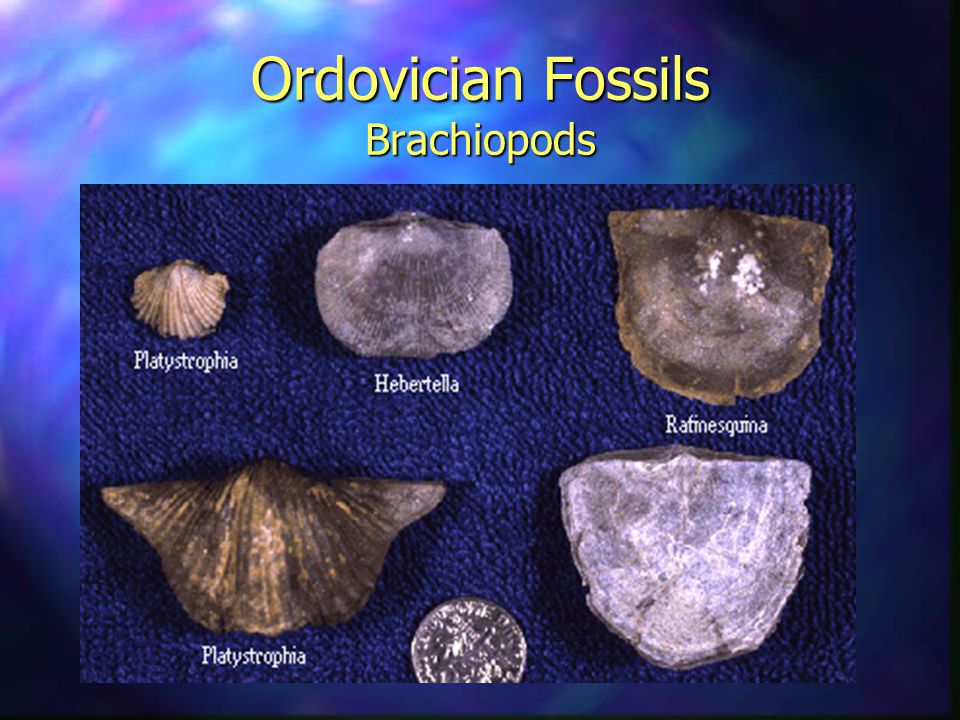 Ordovician Fossils
Brachiopods

Platystrophia

Hebertella

Rafinesquina

Platystrophia